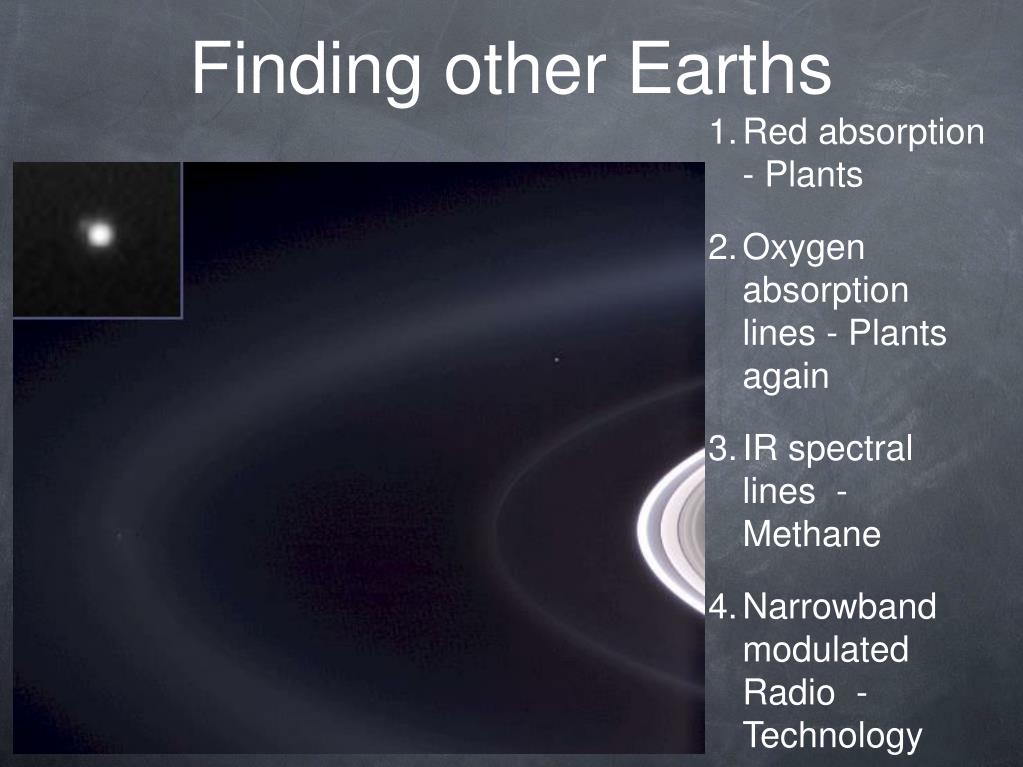 Finding other Earths

1. Red absorption - Plants

2. Oxygen absorption lines - Plants again

3. IR spectral lines - Methane

4. Narrowband modulated Radio - Technology